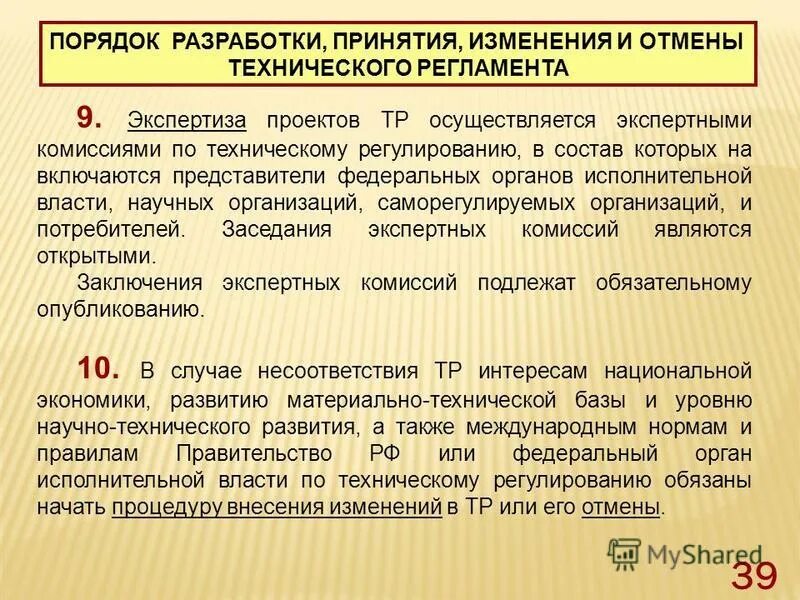 ПОРЯДОК РАЗРАБОТКИ, ПРИНЯТИЯ, ИЗМЕНЕНИЯ И ОТМЕНЫ ТЕХНИЧЕСКОГО РЕГЛАМЕНТА

9. Экспертиза проектов ТР осуществляется экспертными комиссиями по техническому регулированию, в состав которых на включаются представители федеральных органов исполнительной власти, научных организаций, саморегулируемых организаций, и потребителей. Заседания экспертных комиссий являются открытыми.

Заключения экспертных комиссий подлежат обязательному опубликованию.

10. В случае несоответствия ТР интересам национальной экономики, развитию материально-технической базы и уровню научно-технического развития, а также международным нормам и правилам Правительство РФ или федеральный орган исполнительной власти по техническому регулированию обязаны начать процедуру внесения изменений в ТР или его отмены.

MyShared

39